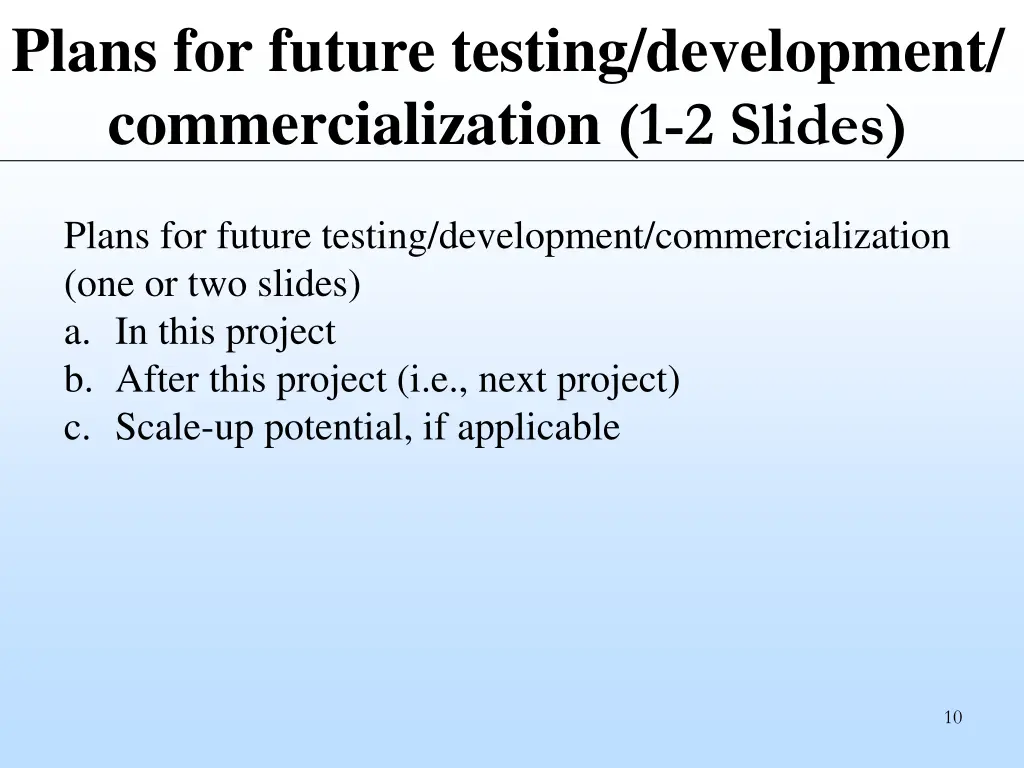 Plans for future testing/development/ commercialization (1-2 Slides)

Plans for future testing/development/commercialization (one or two slides)
a. In this project
b. After this project (i.e., next project)
c. Scale-up potential, if applicable

10